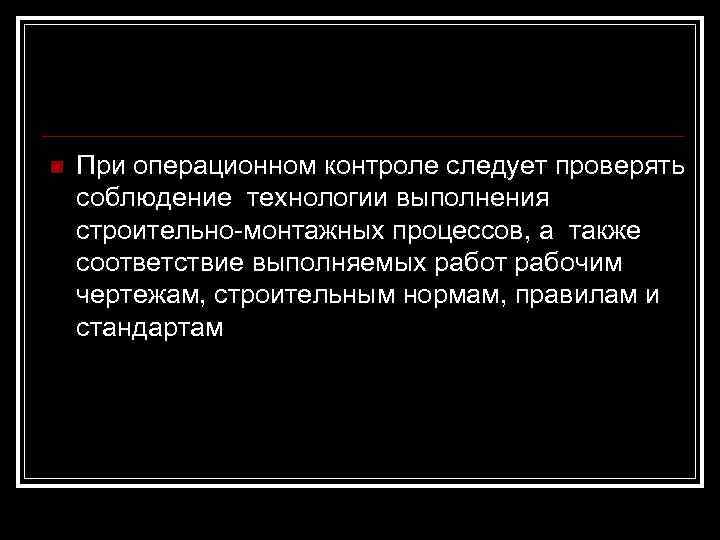 При операционном контроле следует проверять соблюдение технологии выполнения строительно-монтажных процессов, а также соответствие выполняемых работ рабочим чертежам, строительным нормам, правилам и стандартам